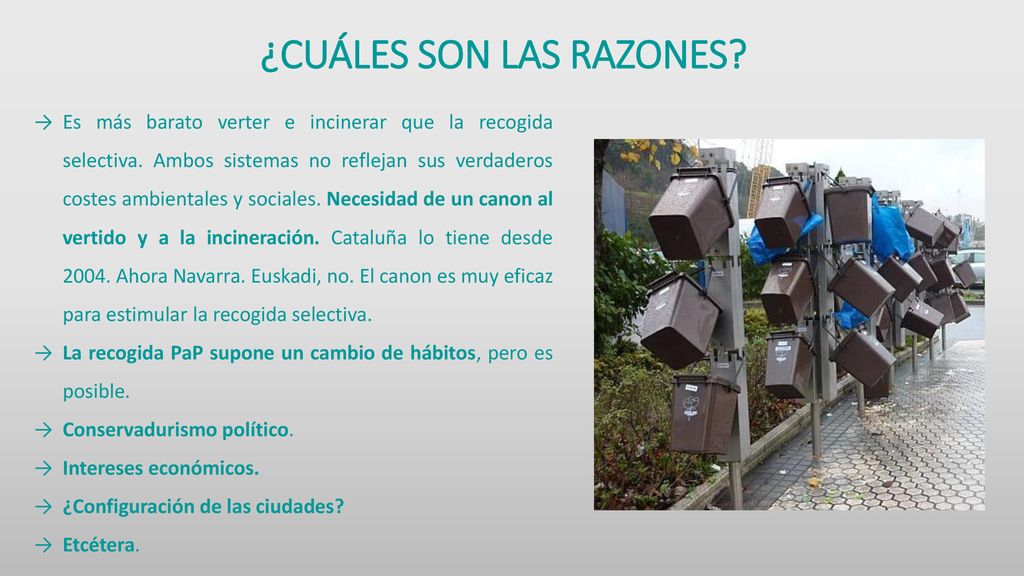 ¿CUÁLES SON LAS RAZONES?

→ Es más barato verter e incinerar que la recogida selectiva. Ambos sistemas no reflejan sus verdaderos costes ambientales y sociales. Necesidad de un canon al vertido y a la incineración. Cataluña lo tiene desde 2004. Ahora Navarra. Euskadi, no. El canon es muy eficaz para estimular la recogida selectiva.

→ La recogida PaP supone un cambio de hábitos, pero es posible.

→ Conservadurismo político.

→ Intereses económicos.

→ ¿Configuración de las ciudades?

→ Etcétera.